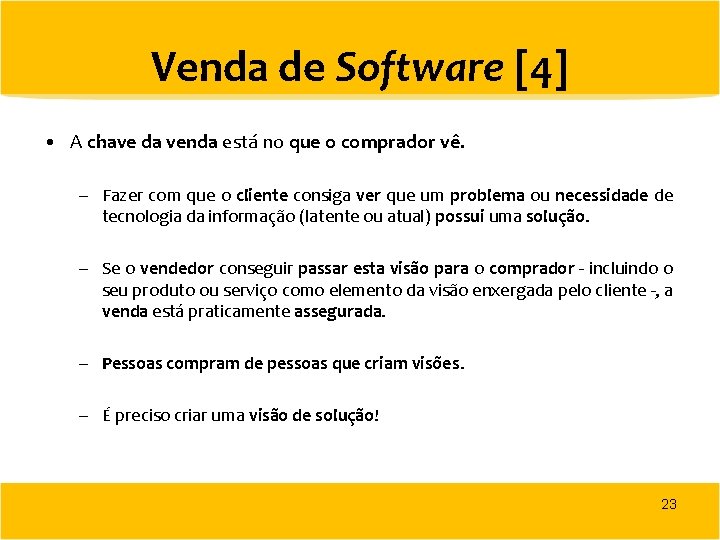 Venda de Software [4]

• A chave da venda está no que o comprador vê.

– Fazer com que o cliente consiga ver que um problema ou necessidade de tecnologia da informação (latente ou atual) possui uma solução.

– Se o vendedor conseguir passar esta visão para o comprador - incluindo o seu produto ou serviço como elemento da visão enxergada pelo cliente -, a venda está praticamente assegurada.

– Pessoas compram de pessoas que criam visões.

– É preciso criar uma visão de solução!

23